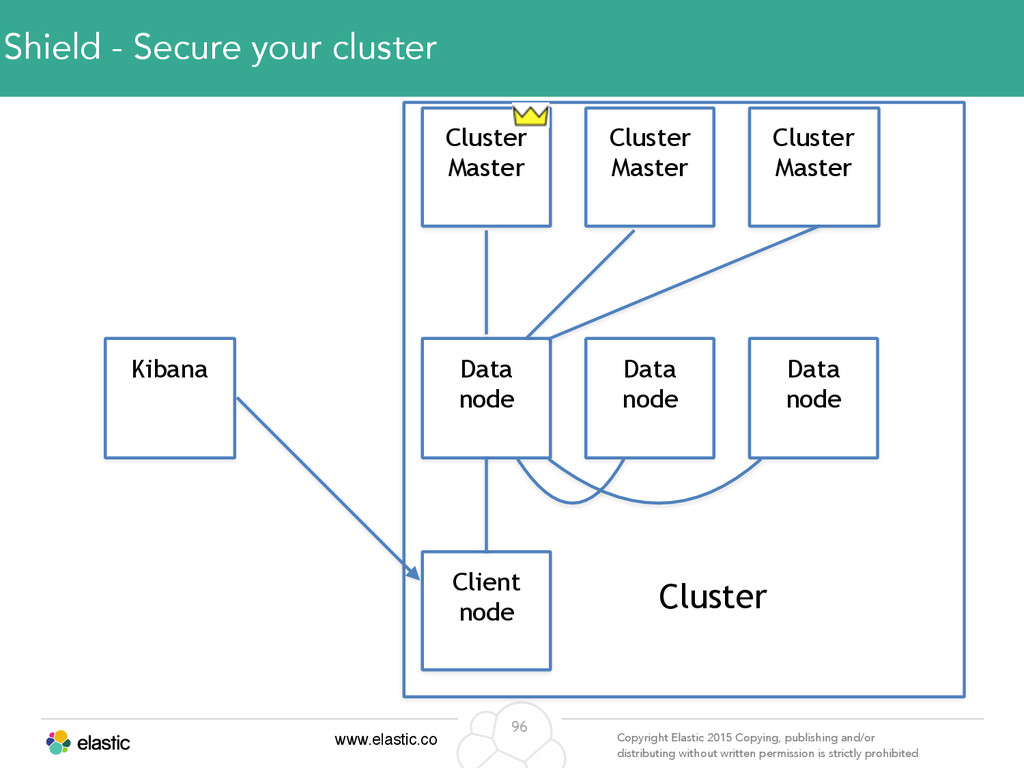 Shield - Secure your cluster

Cluster Master

Cluster Master

Cluster Master

Kibana

Data node

Data node

Data node

Client node

Cluster

elastic

www.elastic.co

96

Copyright Elastic 2015 Copying, publishing and/or distributing without written permission is strictly prohibited